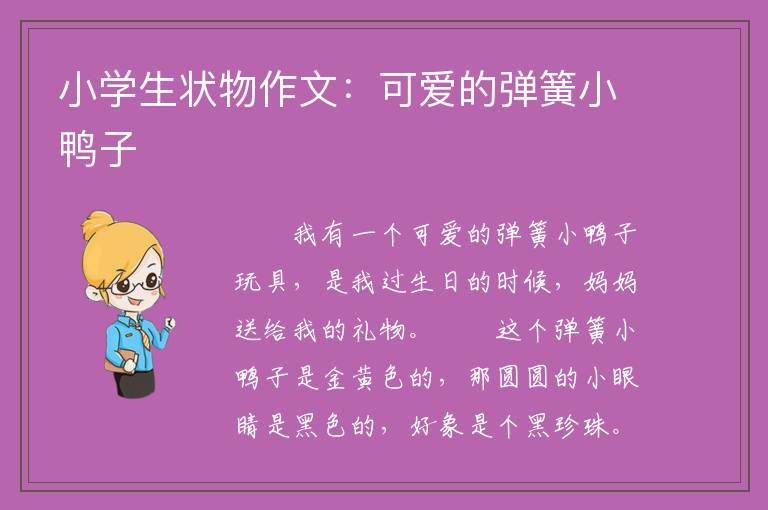 小学生状物作文：可爱的弹簧小鸭子

我有一个可爱的弹簧小鸭子玩具，是我过生日的时候，妈妈送给我的礼物。 这个弹簧小鸭子是金黄色的，那圆圆的小眼睛是黑色的，好象是个黑珍珠。